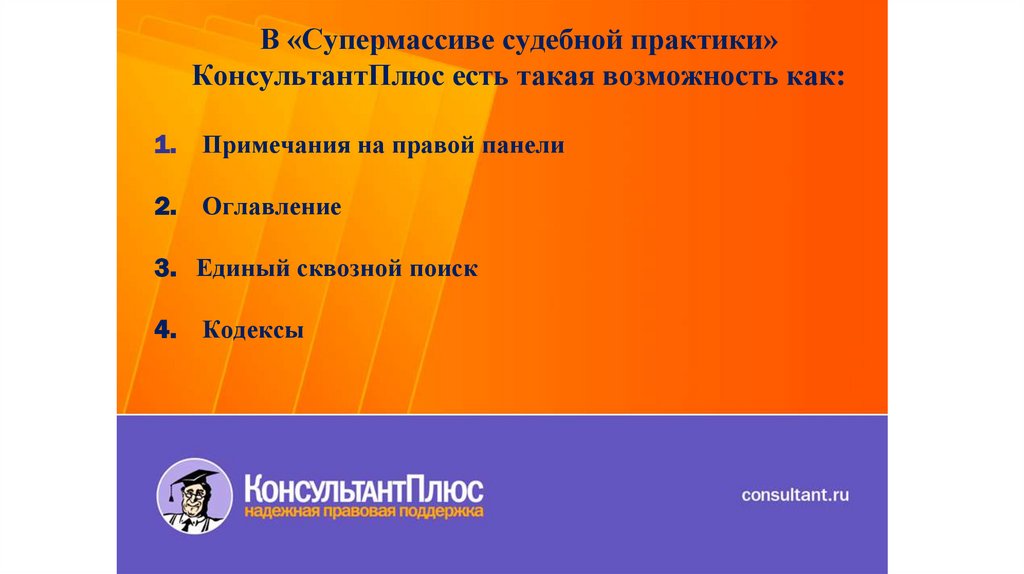 В «Супермассиве судебной практики» КонсультантПлюс есть такая возможность как:

1. Примечания на правой панели

2. Оглавление

3. Единый сквозной поиск

4. Кодексы

КонсультантПлюс
надежная правовая поддержка

consultant.ru